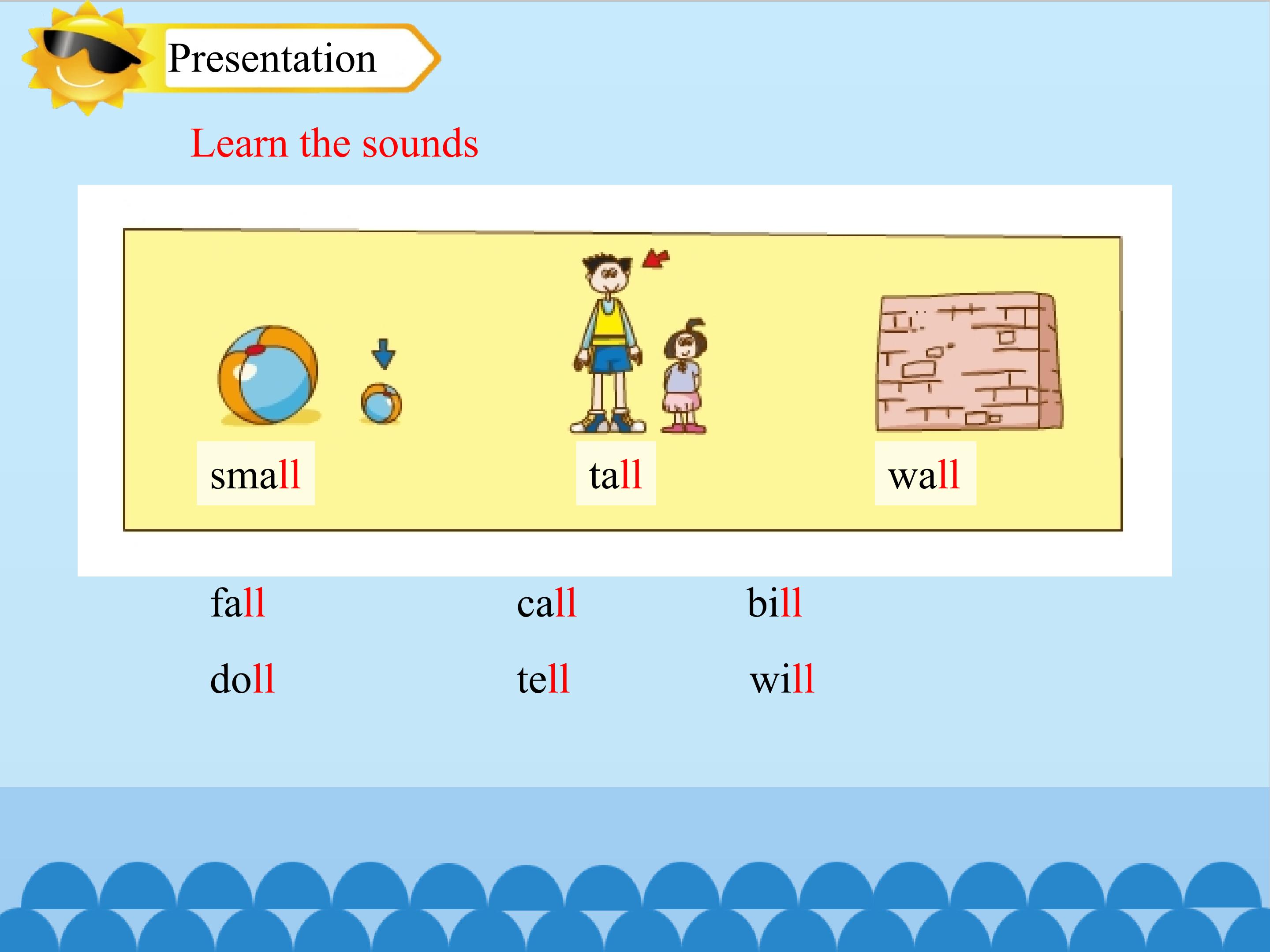 Presentation

Learn the sounds

small

tall

wall

fall

call

bill

doll

tell

will